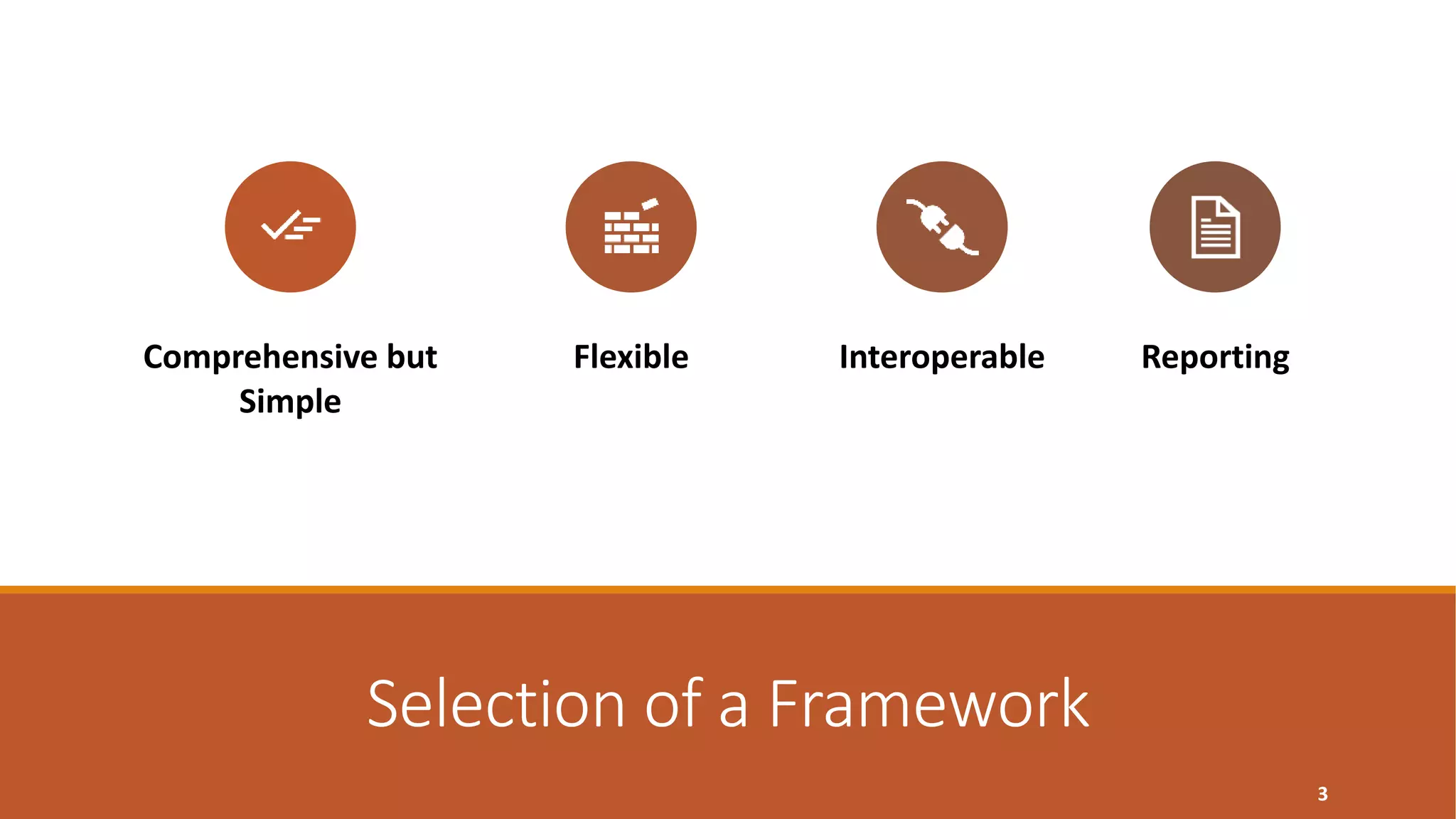 Comprehensive but Simple

Flexible

Interoperable

Reporting

Selection of a Framework

3